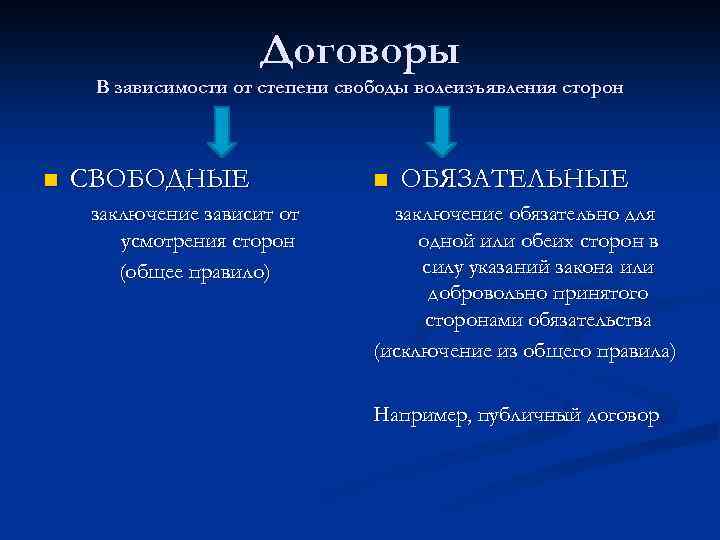 Договоры

В зависимости от степени свободы волеизъявления сторон

СВОБОДНЫЕ

заключение зависит от усмотрения сторон

(общее правило)

ОБЯЗАТЕЛЬНЫЕ

заключение обязательно для одной или обеих сторон в силу указаний закона или добровольно принятого сторонами обязательства

(исключение из общего правила)

Например, публичный договор